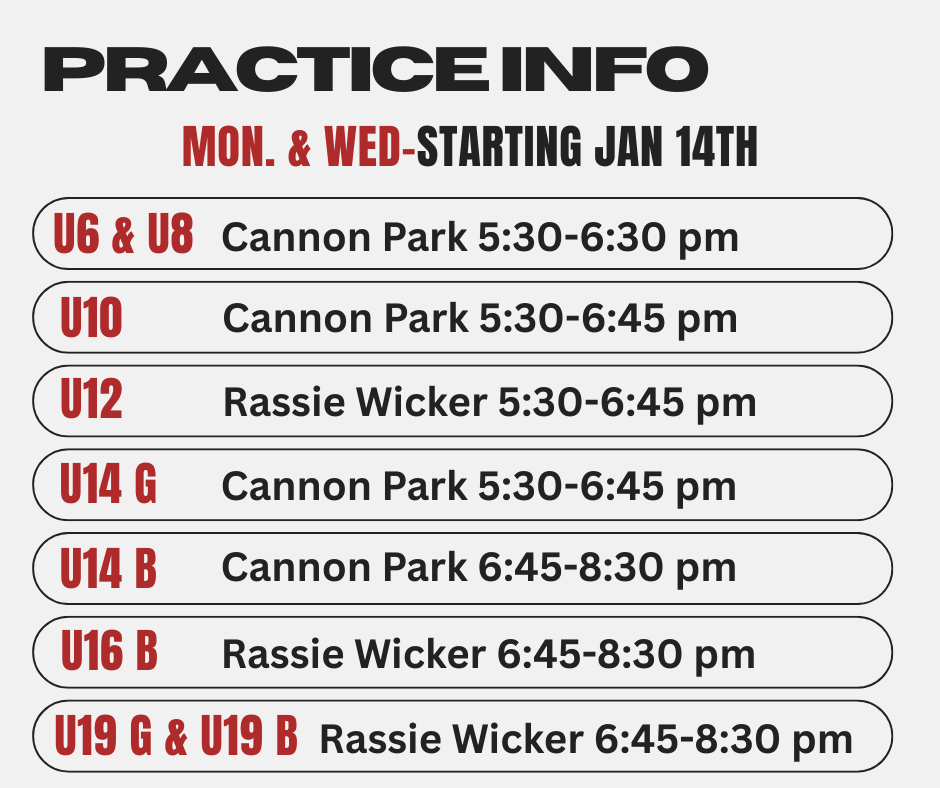 PRACTICE INFO

MON. & WED-STARTING JAN 14TH

U6 & U8 Cannon Park 5:30-6:30 pm

U10 Cannon Park 5:30-6:45 pm

U12 Rassie Wicker 5:30-6:45 pm

U14 G Cannon Park 5:30-6:45 pm

U14 B Cannon Park 6:45-8:30 pm

U16 B Rassie Wicker 6:45-8:30 pm

U19 G & U19 B Rassie Wicker 6:45-8:30 pm